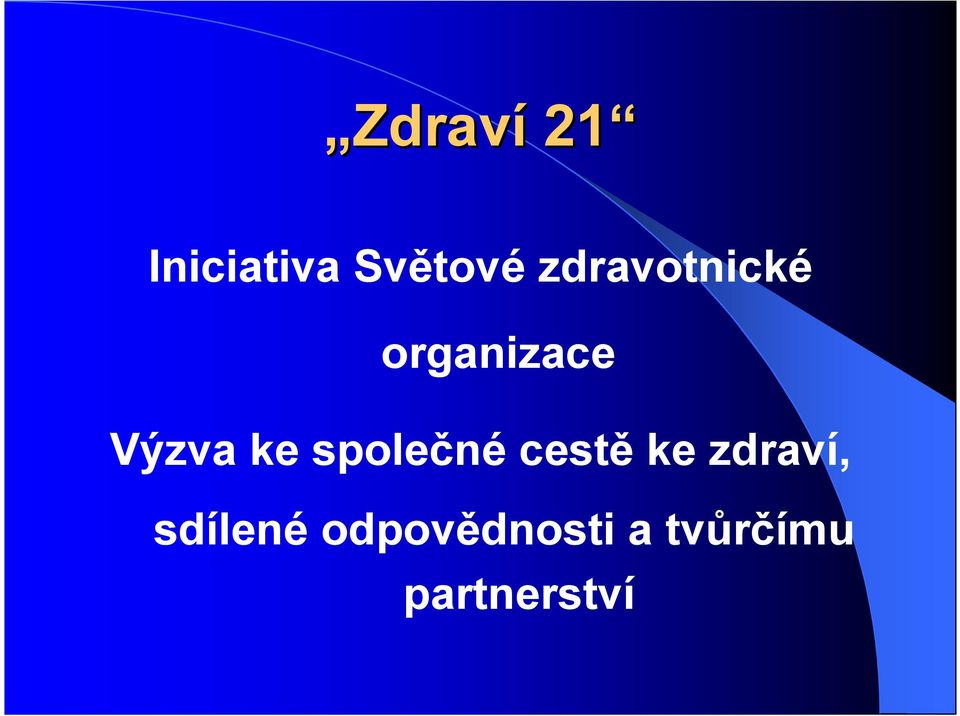 „Zdraví 21“

Iniciativa Světové zdravotnické organizace

Výzva ke společné cestě ke zdraví, sdílené odpovědnosti a tvůrčímu partnerství